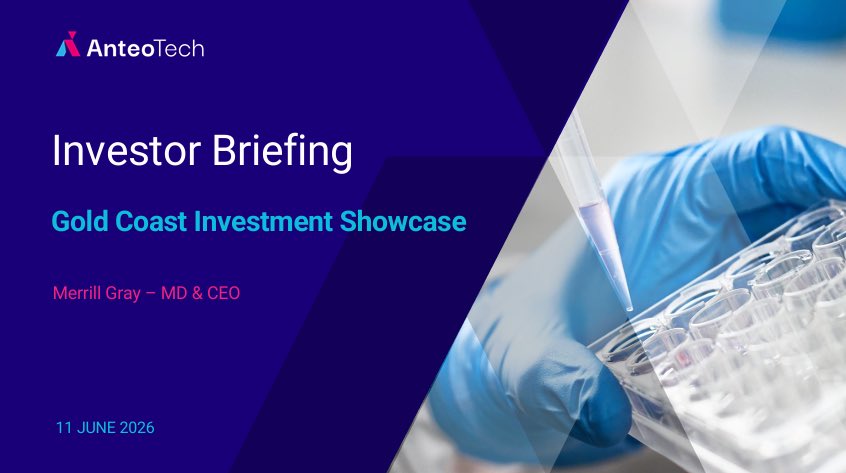 AnteoTech

Investor Briefing

Gold Coast Investment Showcase

Merrill Gray – MD & CEO

11 JUNE 2026